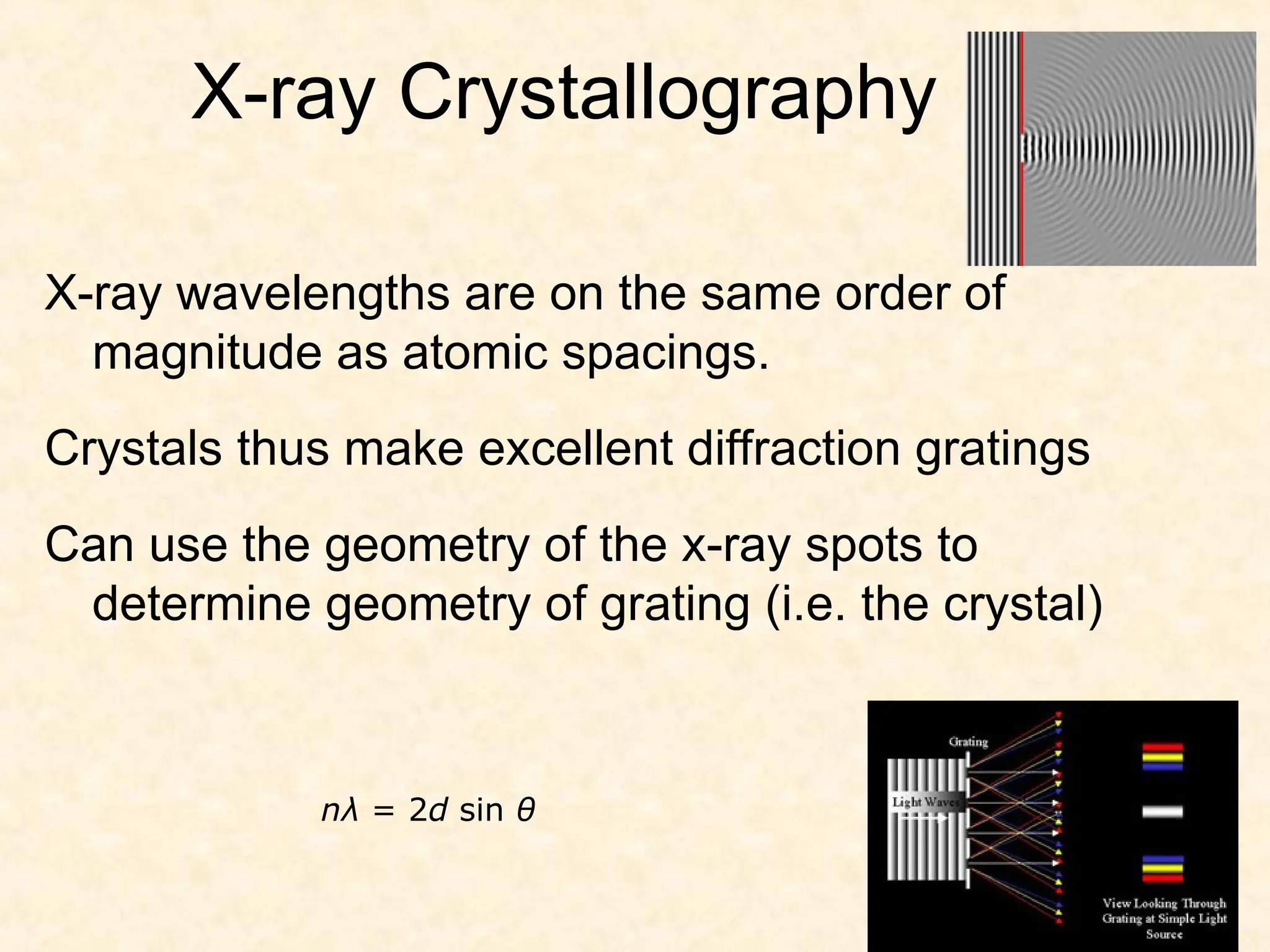 X-ray Crystallography

X-ray wavelengths are on the same order of magnitude as atomic spacings.

Crystals thus make excellent diffraction gratings

Can use the geometry of the x-ray spots to determine geometry of grating (i.e. the crystal)

$n\lambda = 2d \sin \theta$

Grating

Light Waves

View Looking Through Grating at Simple Light Source